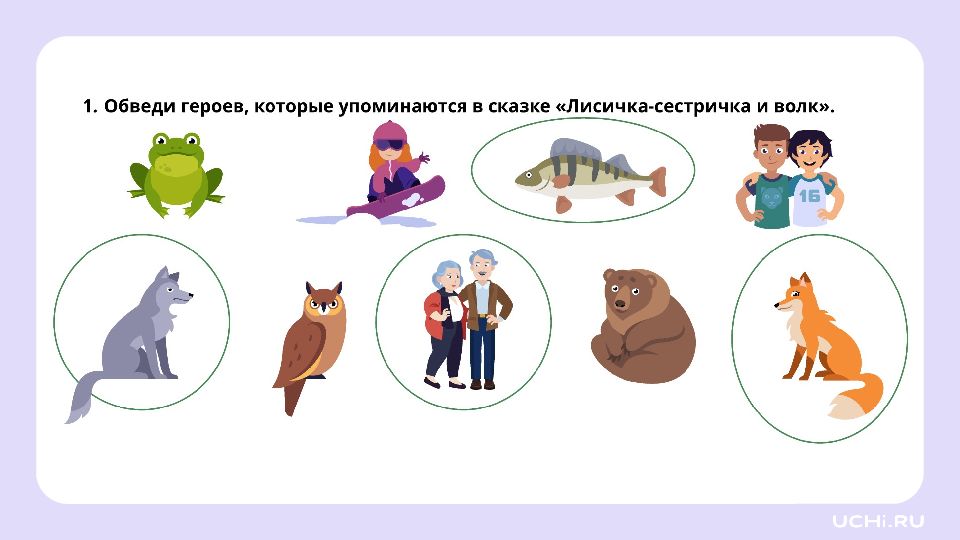 1. Обведи героев, которые упоминаются в сказке «Лисичка-сестричка и волк».

16

UCHi.RU